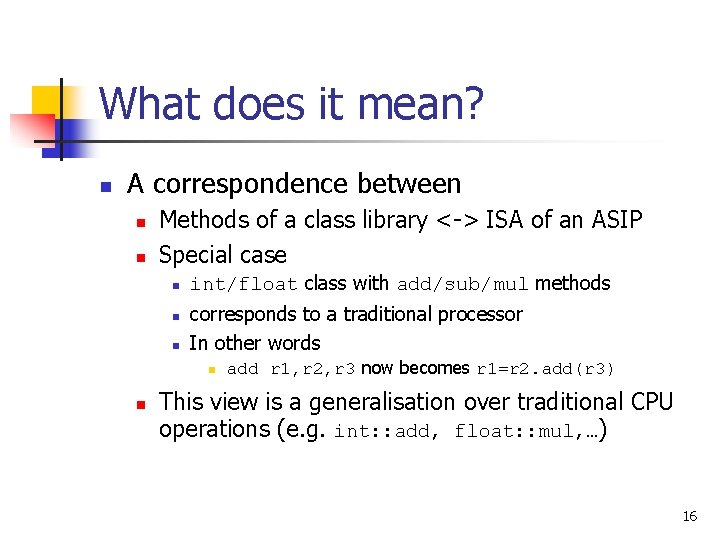 What does it mean?

A correspondence between

Methods of a class library <-> ISA of an ASIP

Special case

int/float class with add/sub/mul methods

corresponds to a traditional processor

In other words

add r1,r2,r3 now becomes r1=r2.add(r3)

This view is a generalisation over traditional CPU operations (e.g. int::add, float::mul,…)

16